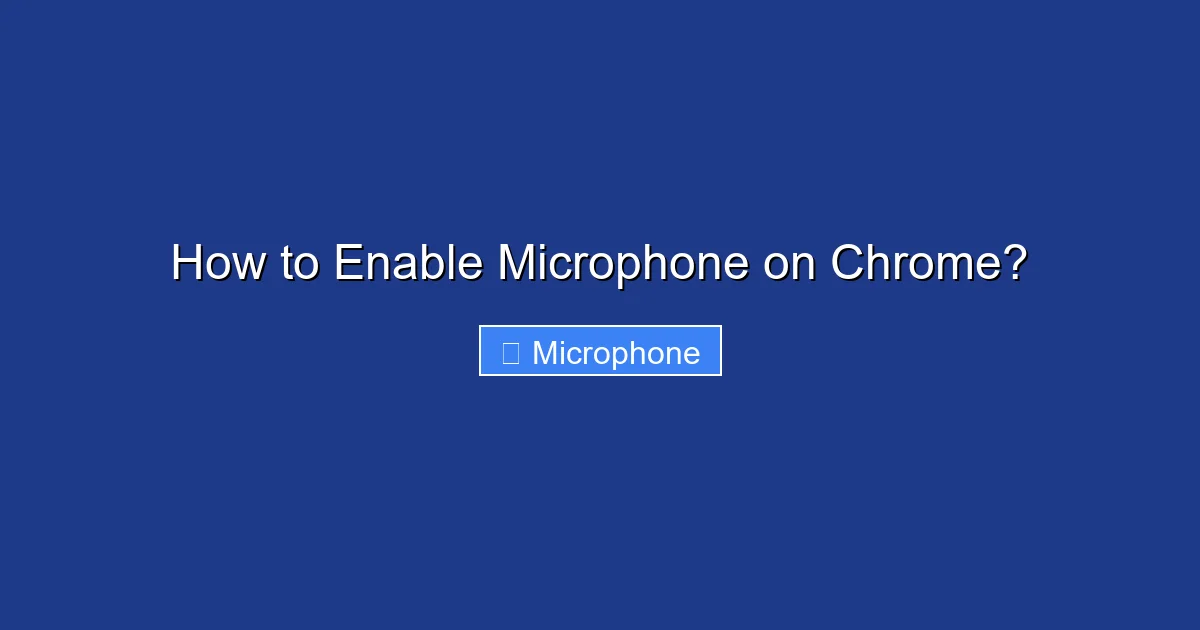 How to Enable Microphone on Chrome?

Microphone